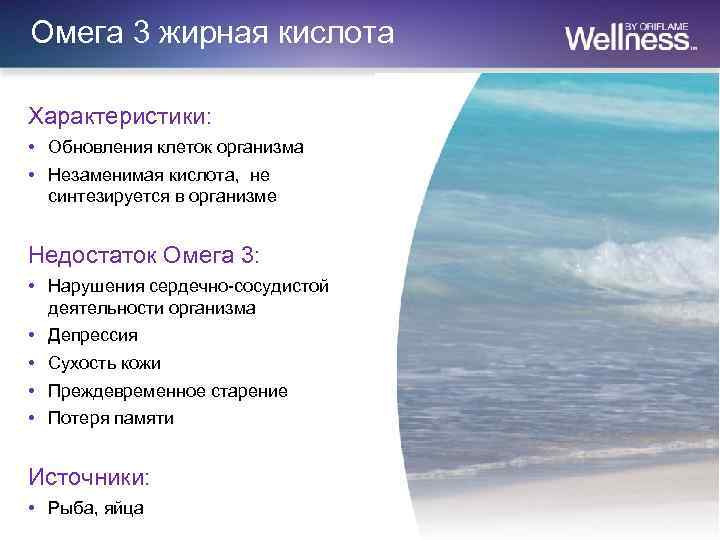 Омега 3 жирная кислота

Wellness BY ORIFLAME

Характеристики:
• Обновления клеток организма
• Незаменимая кислота, не синтезируется в организме

Недостаток Омега 3:
• Нарушения сердечно-сосудистой деятельности организма
• Депрессия
• Сухость кожи
• Преждевременное старение
• Потеря памяти

Источники:
• Рыба, яйца